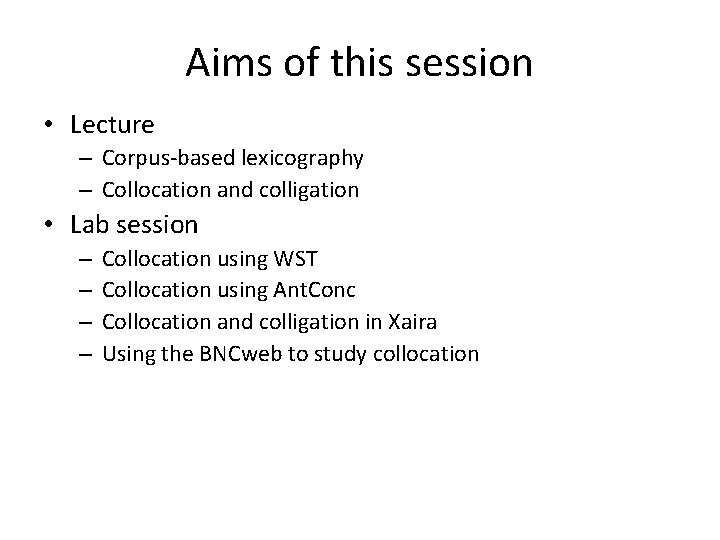 Aims of this session

• Lecture
– Corpus-based lexicography
– Collocation and colligation
• Lab session
– Collocation using WST
– Collocation using AntConc
– Collocation and colligation in Xaira
– Using the BNCweb to study collocation